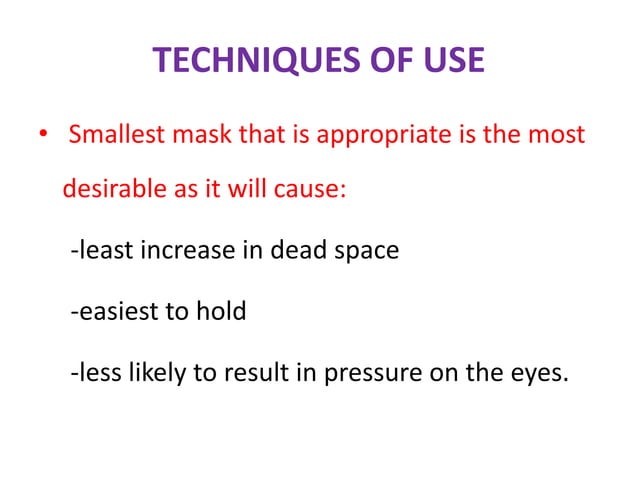 TECHNIQUES OF USE

• Smallest mask that is appropriate is the most desirable as it will cause:

-least increase in dead space

-easiest to hold

-less likely to result in pressure on the eyes.